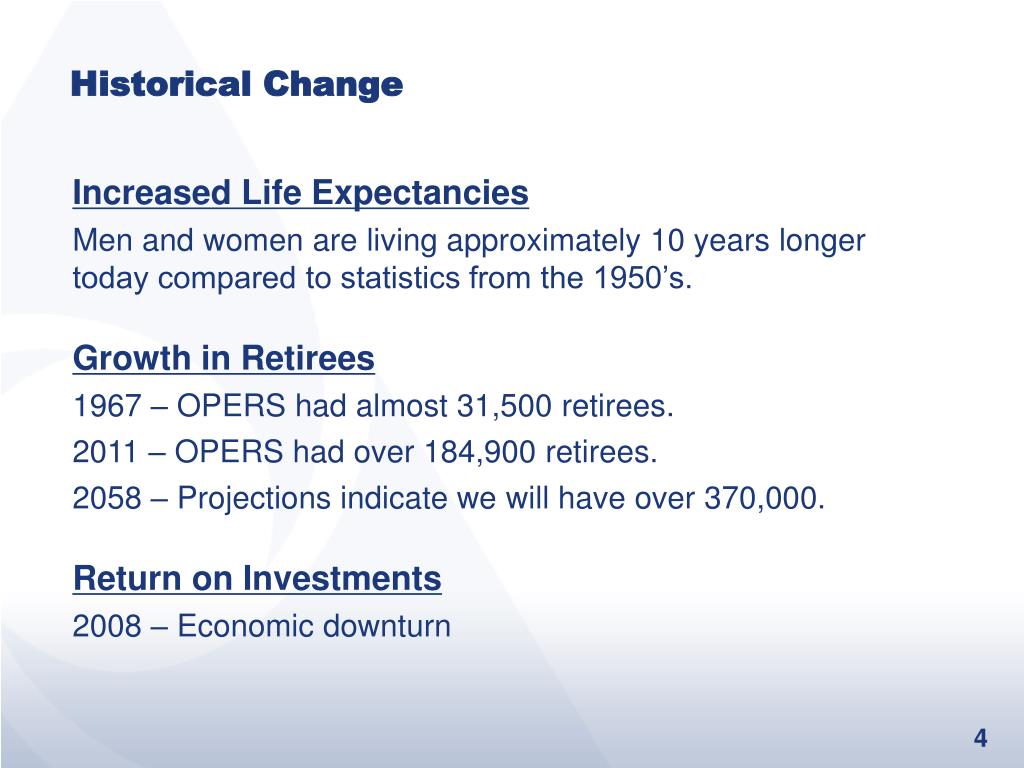 Historical Change

Increased Life Expectancies

Men and women are living approximately 10 years longer today compared to statistics from the 1950’s.

Growth in Retirees

1967 – OPERS had almost 31,500 retirees.

2011 – OPERS had over 184,900 retirees.

2058 – Projections indicate we will have over 370,000.

Return on Investments

2008 – Economic downturn

4